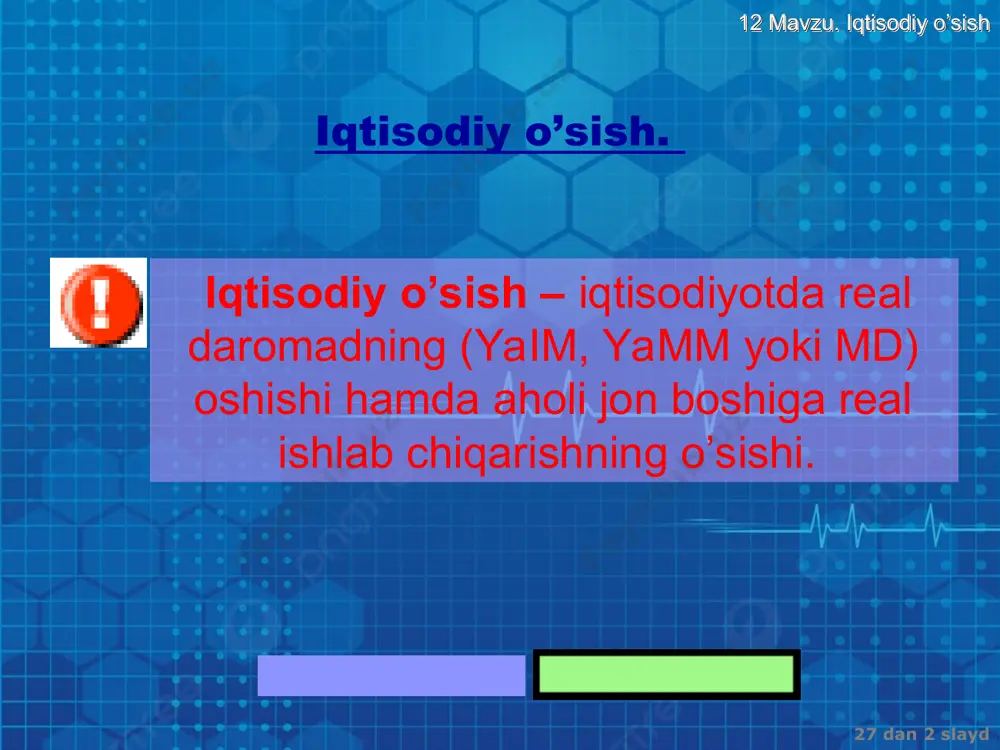 12 Mavzu. Iqtisodiy o’sish

Iqtisodiy o’sish.

Iqtisodiy o’sish – iqtisodiyotda real daromadning (YaIM, YaMM yoki MD) oshishi hamda aholi jon boshiga real ishlab chiqarishning o’sishi.

27 dan 2 slayd